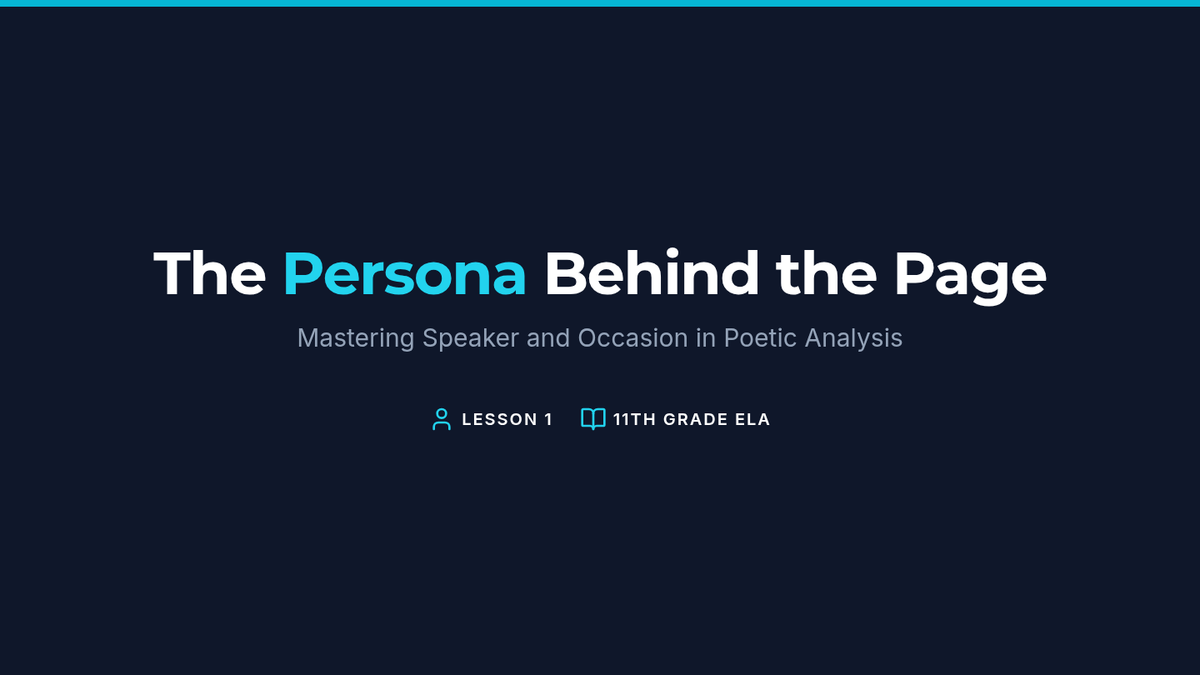 The Persona Behind the Page

Mastering Speaker and Occasion in Poetic Analysis

LESSON 1 11TH GRADE ELA